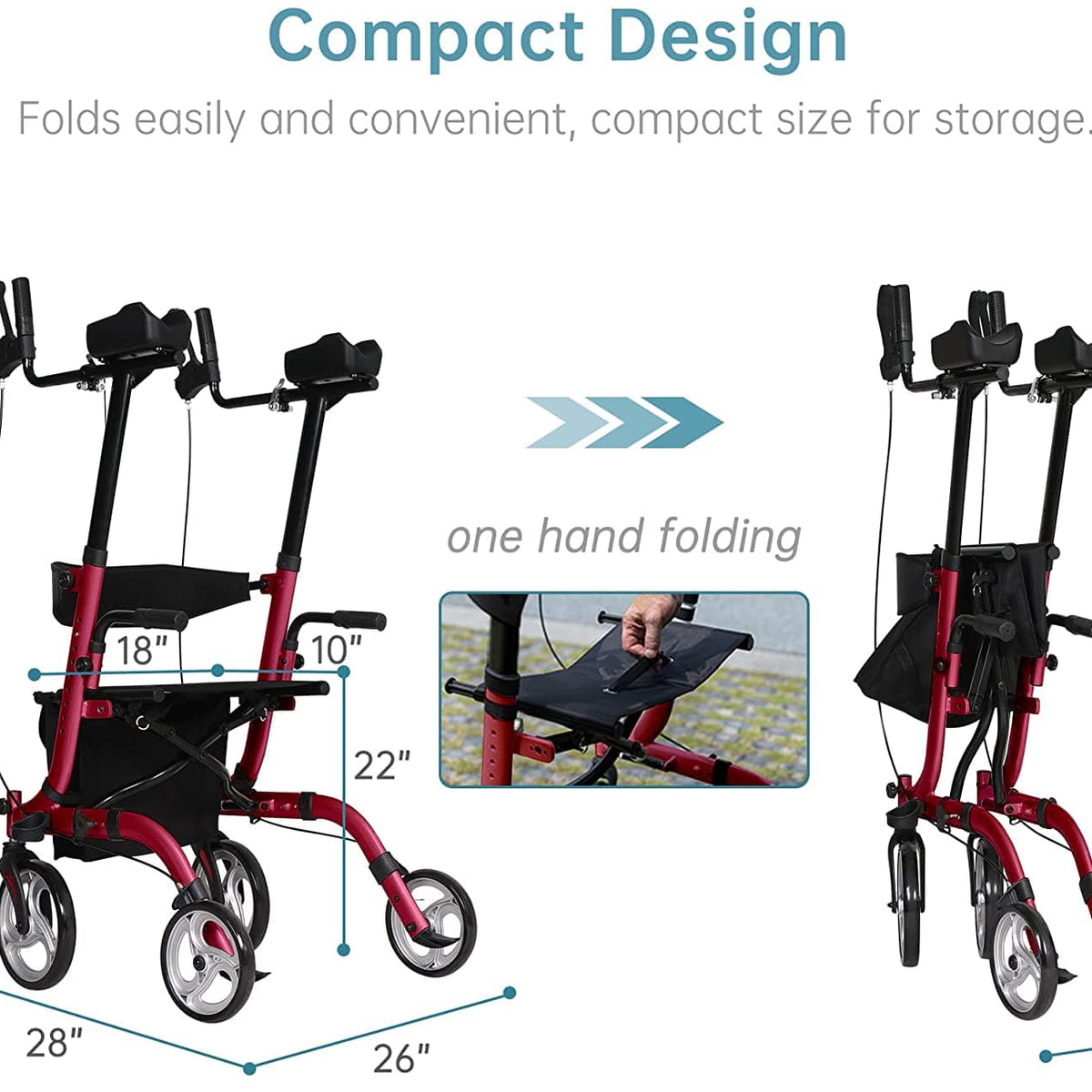 Compact Design

Folds easily and convenient, compact size for storage.

one hand folding

18"

10"

22"

28"

26"